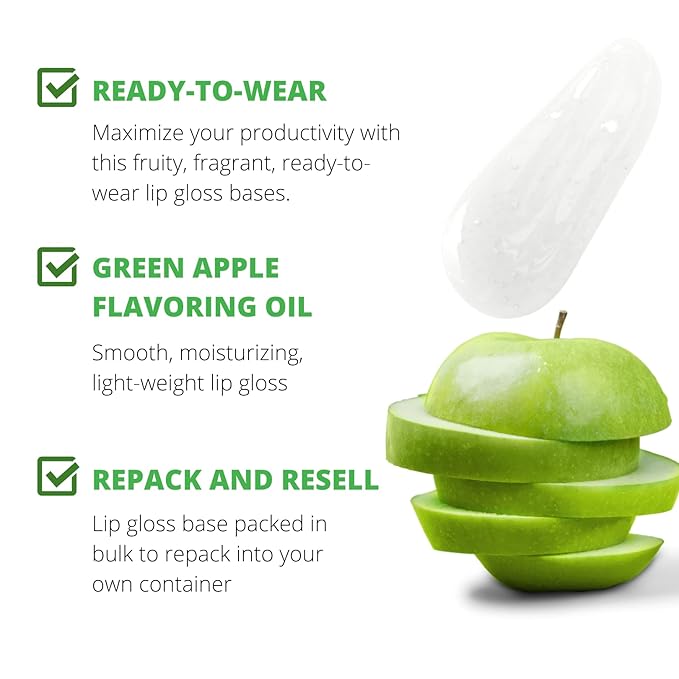 READY-TO-WEAR

Maximize your productivity with this fruity, fragrant, ready-to-wear lip gloss bases.

GREEN APPLE FLAVORING OIL

Smooth, moisturizing, light-weight lip gloss

REPACK AND RESELL

Lip gloss base packed in bulk to repack into your own container